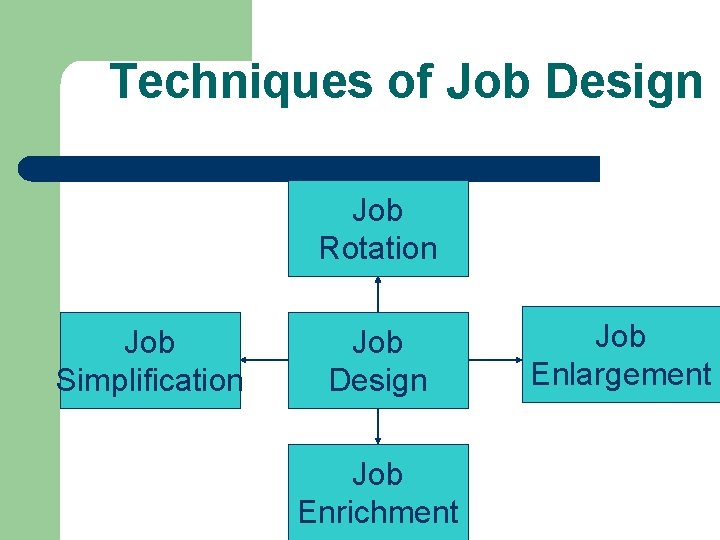 Techniques of Job Design

Job Rotation

Job Simplification

Job Design

Job Enlargement

Job Enrichment